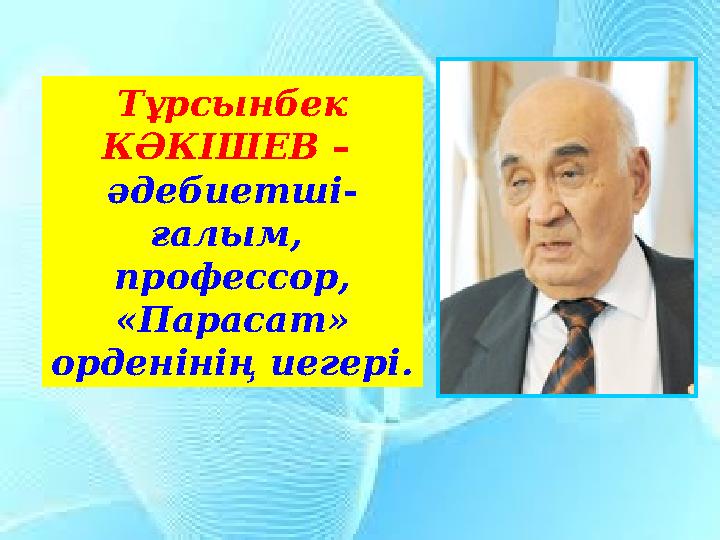 Тұрсынбек КӘКІШЕВ – әдебиетші-ғалым, профессор, «Парасат» орденінің иегері.